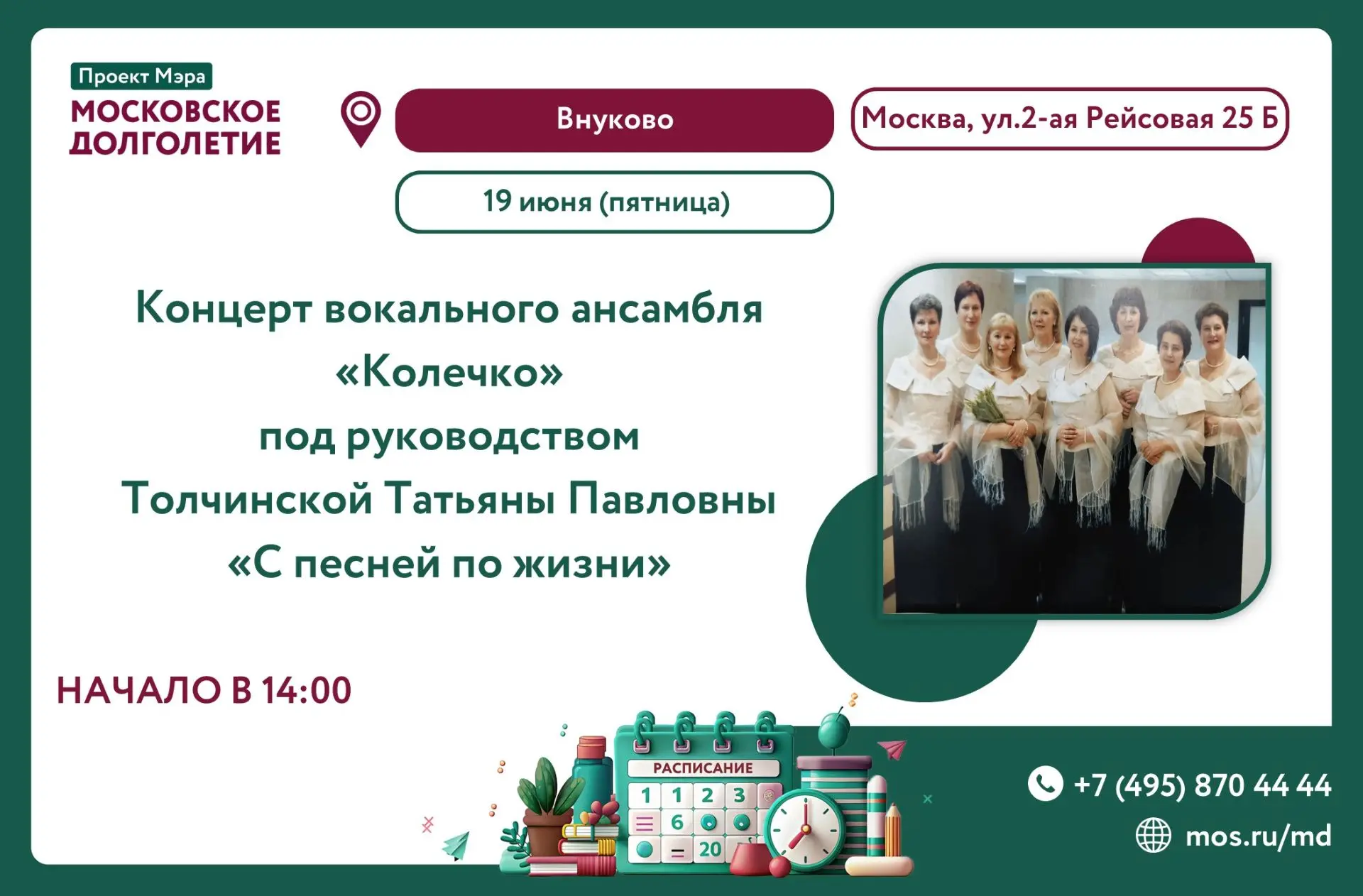 Проект Мэра
МОСКОВСКОЕ ДОЛГОЛЕТИЕ

Внуково

Москва, ул.2-ая Рейсовая 25 Б

19 июня (пятница)

Концерт вокального ансамбля «Колечко» под руководством Толчинской Татьяны Павловны «С песней по жизни»

НАЧАЛО В 14:00

РАСПИСАНИЕ
1 1 2 3
6
20

+7 (495) 870 44 44
mos.ru/md